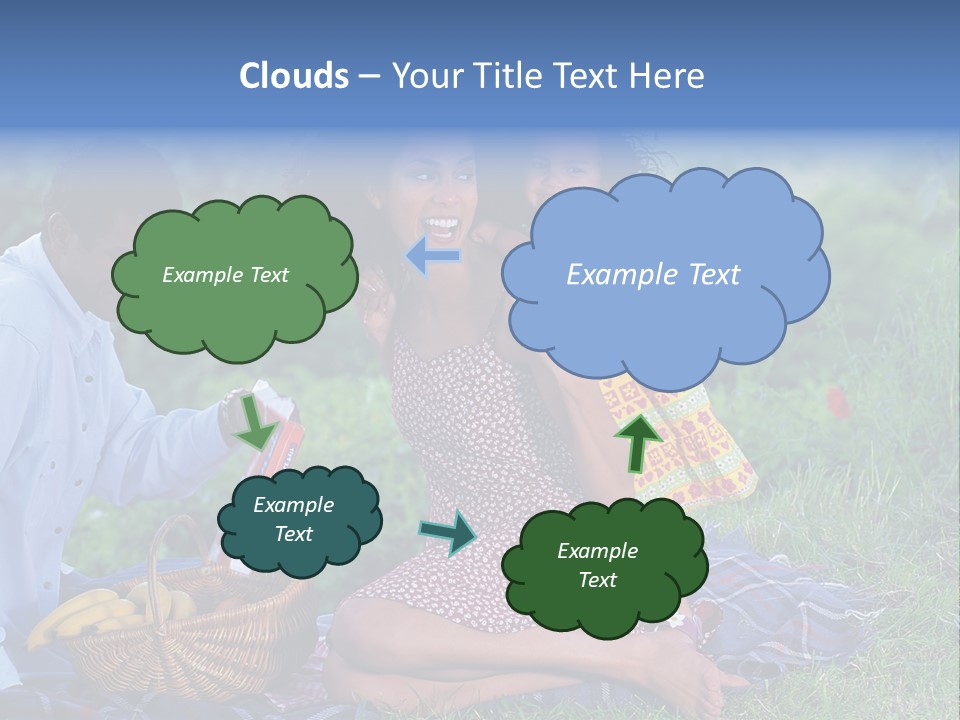 Clouds – Your Title Text Here

Example Text

Example Text

Example Text

Example Text